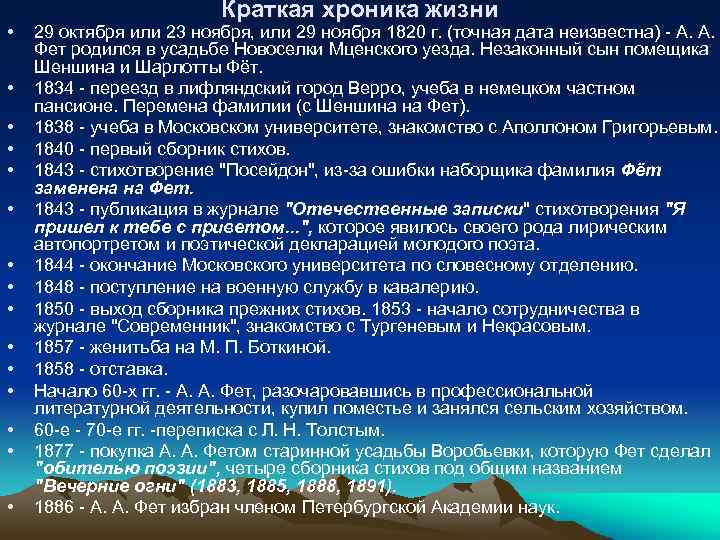 Краткая хроника жизни

• 29 октября или 23 ноября, или 29 ноября 1820 г. (точная дата неизвестна) - А. А. Фет родился в усадьбе Новоселки Мценского уезда. Незаконный сын помещика Шеншина и Шарлотты Фёт.
• 1834 - переезд в лифляндский город Верро, учеба в немецком частном пансионе. Перемена фамилии (с Шеншина на Фет).
• 1838 - учеба в Московском университете, знакомство с Аполлоном Григорьевым.
• 1840 - первый сборник стихов.
• 1843 - стихотворение "Посейдон", из-за ошибки наборщика фамилия Фёт заменена на Фет.
• 1843 - публикация в журнале "Отечественные записки" стихотворения "Я пришел к тебе с приветом...", которое явилось своего рода лирическим автопортретом и поэтической декларацией молодого поэта.
• 1844 - окончание Московского университета по словесному отделению.
• 1848 - поступление на военную службу в кавалерию.
• 1850 - выход сборника прежних стихов. 1853 - начало сотрудничества в журнале "Современник", знакомство с Тургеневым и Некрасовым.
• 1857 - женитьба на М. П. Боткиной.
• 1858 - отставка.
• Начало 60-х гг. - А. А. Фет, разочаровавшись в профессиональной литературной деятельности, купил поместье и занялся сельским хозяйством.
• 60-е - 70-е гг. -переписка с Л. Н. Толстым.
• 1877 - покупка А. А. Фетом старинной усадьбы Воробьевки, которую Фет сделал "обителью поэзии", четыре сборника стихов под общим названием "Вечерние огни" (1883, 1885, 1888, 1891).
• 1886 - А. А. Фет избран членом Петербургской Академии наук.